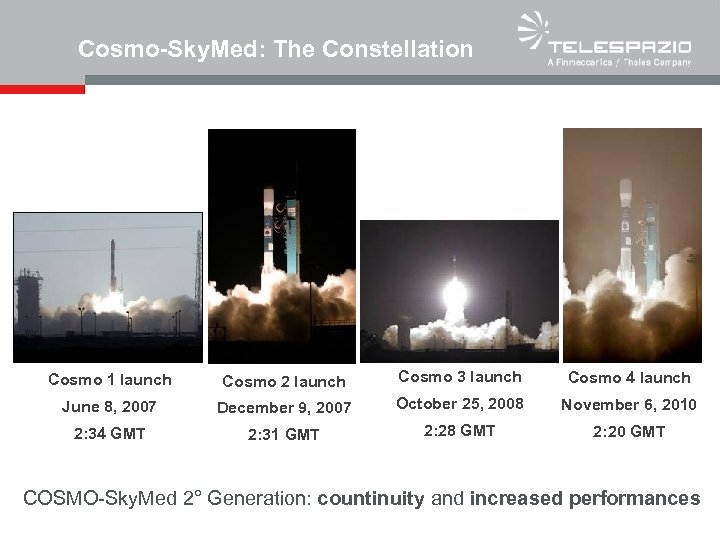 Cosmo-SkyMed: The Constellation

TELESPAZIO
A Finmeccanica / Thales Company

Cosmo 1 launch
June 8, 2007
2:34 GMT

Cosmo 2 launch
December 9, 2007
2:31 GMT

Cosmo 3 launch
October 25, 2008
2:28 GMT

Cosmo 4 launch
November 6, 2010
2:20 GMT

COSMO-SkyMed 2° Generation: countinuity and increased performances